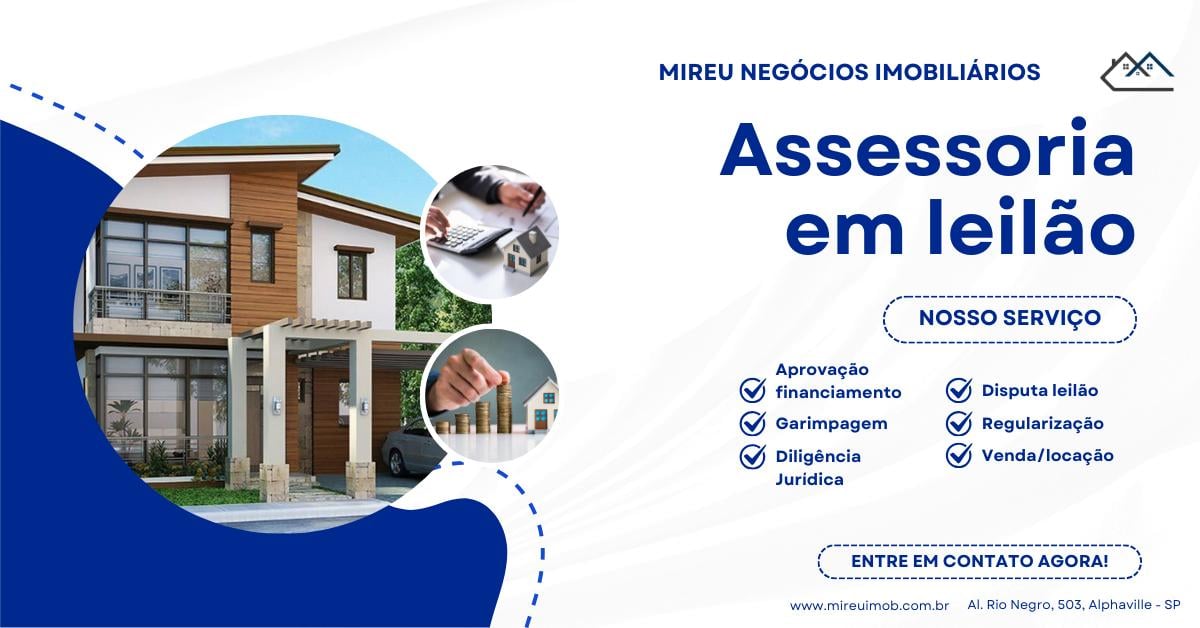 MIREU NEGÓCIOS IMOBILIÁRIOS

Assessoria em leilão

NOSSO SERVIÇO

Aprovação financiamento
Garimpagem
Diligência Jurídica
Disputa leilão
Regularização
Venda/locação

ENTRE EM CONTATO AGORA!

www.mireuimob.com.br Al. Rio Negro, 503, Alphaville - SP